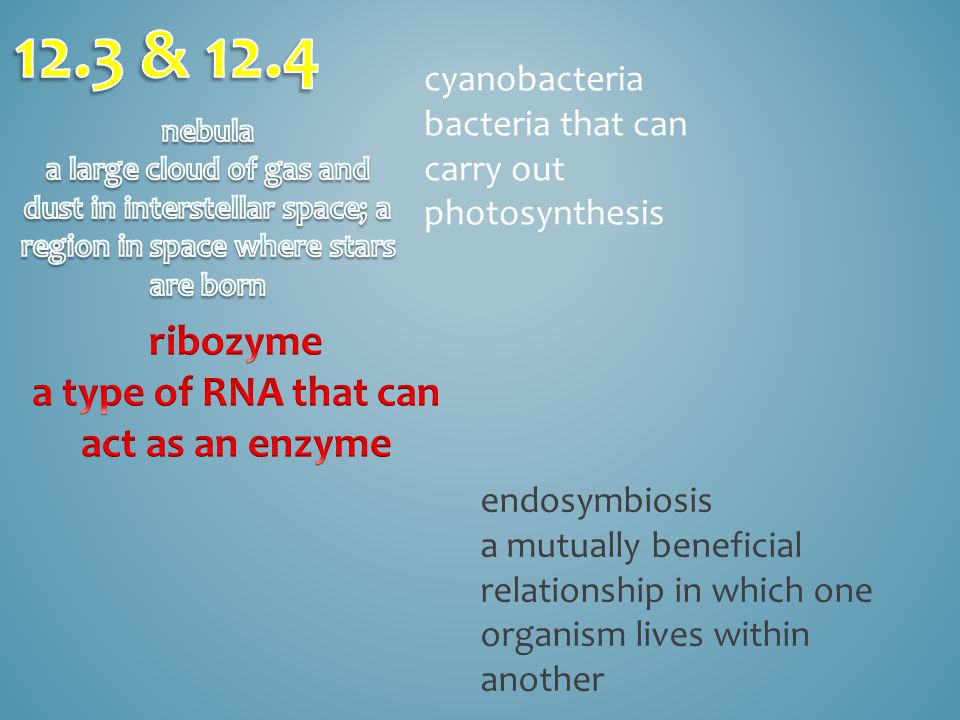 12.3 & 12.4

nebula
a large cloud of gas and dust in interstellar space; a region in space where stars are born

cyanobacteria
bacteria that can carry out photosynthesis

ribozyme
a type of RNA that can act as an enzyme

endosymbiosis
a mutually beneficial relationship in which one organism lives within another